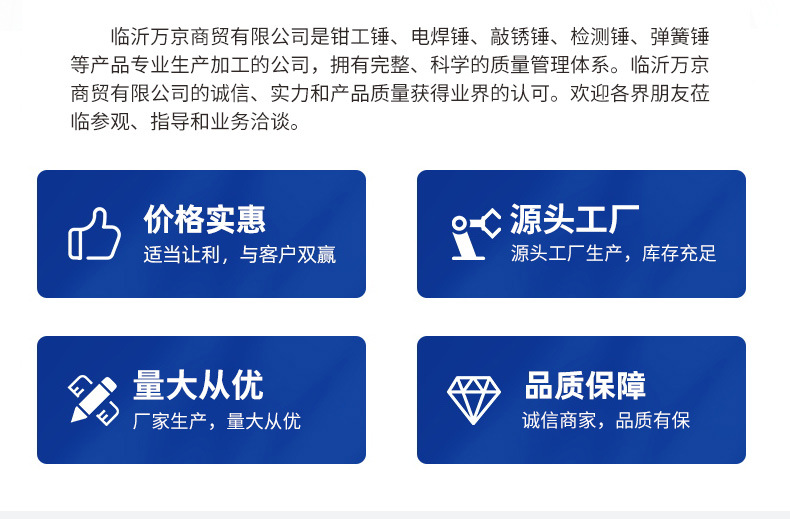 临沂万京商贸有限公司是钳工锤、电焊锤、敲锈锤、检测锤、弹簧锤等产品专业生产加工的公司，拥有完整、科学的质量管理体系。临沂万京商贸有限公司的诚信、实力和产品质量获得业界的认可。欢迎各界朋友莅临参观、指导和业务洽谈。

价格实惠
适当让利，与客户双赢

源头工厂
源头工厂生产，库存充足

量大从优
厂家生产，量大从优

品质保障
诚信商家，品质有保